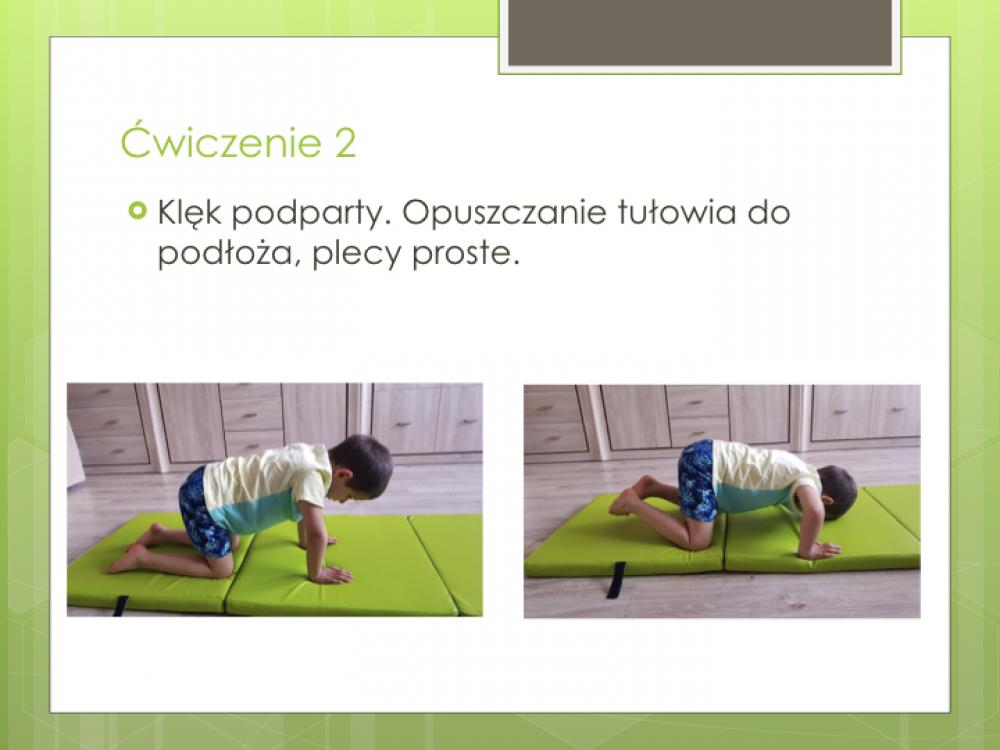 Ćwiczenie 2

Klęk podparty. Opuszczanie tułowia do podłoża, plecy proste.